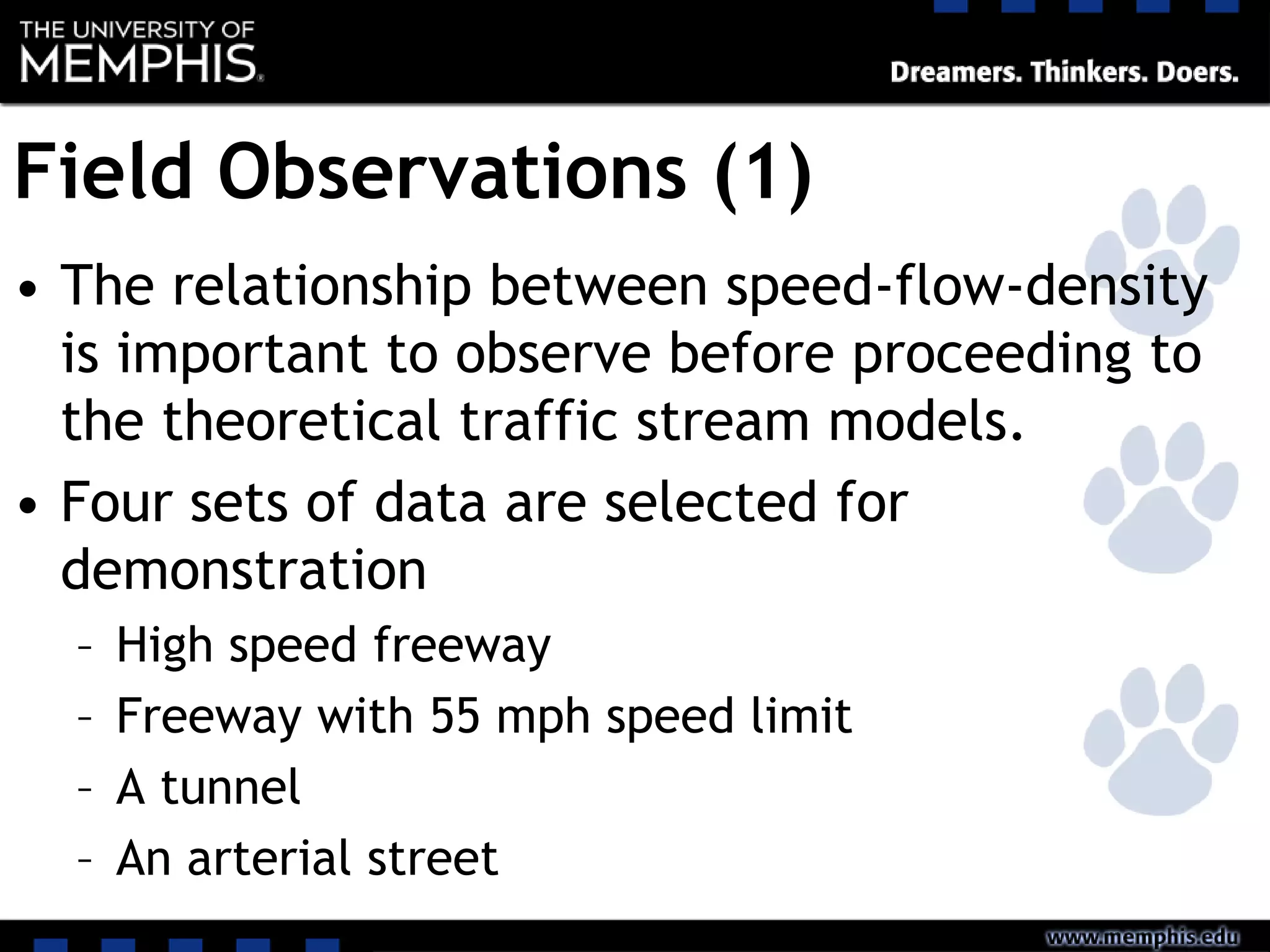 THE UNIVERSITY OF MEMPHIS.

Dreamers. Thinkers. Doers.

Field Observations (1)

• The relationship between speed-flow-density is important to observe before proceeding to the theoretical traffic stream models.

• Four sets of data are selected for demonstration
  – High speed freeway
  – Freeway with 55 mph speed limit
  – A tunnel
  – An arterial street

www.memphis.edu